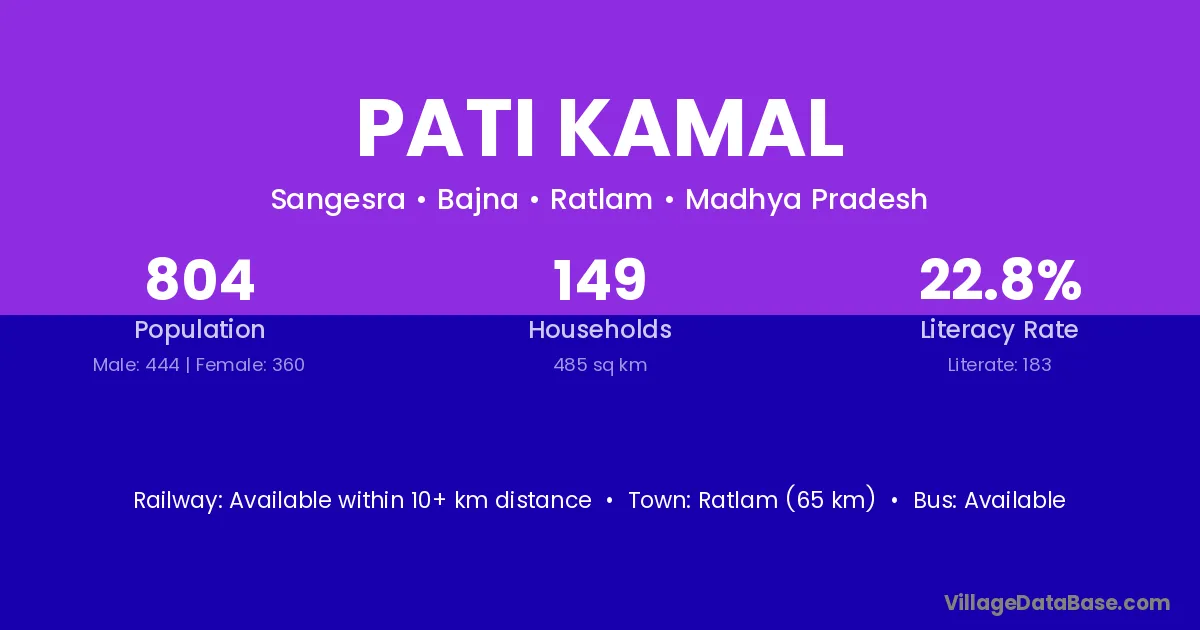 PATI KAMAL

Sangesra • Bajna • Ratlam • Madhya Pradesh

804
Population
Male: 444 | Female: 360

149
Households
485 sq km

22.8%
Literacy Rate
Literate: 183

Railway: Available within 10+ km distance • Town: Ratlam (65 km) • Bus: Available

VillageDataBase.com